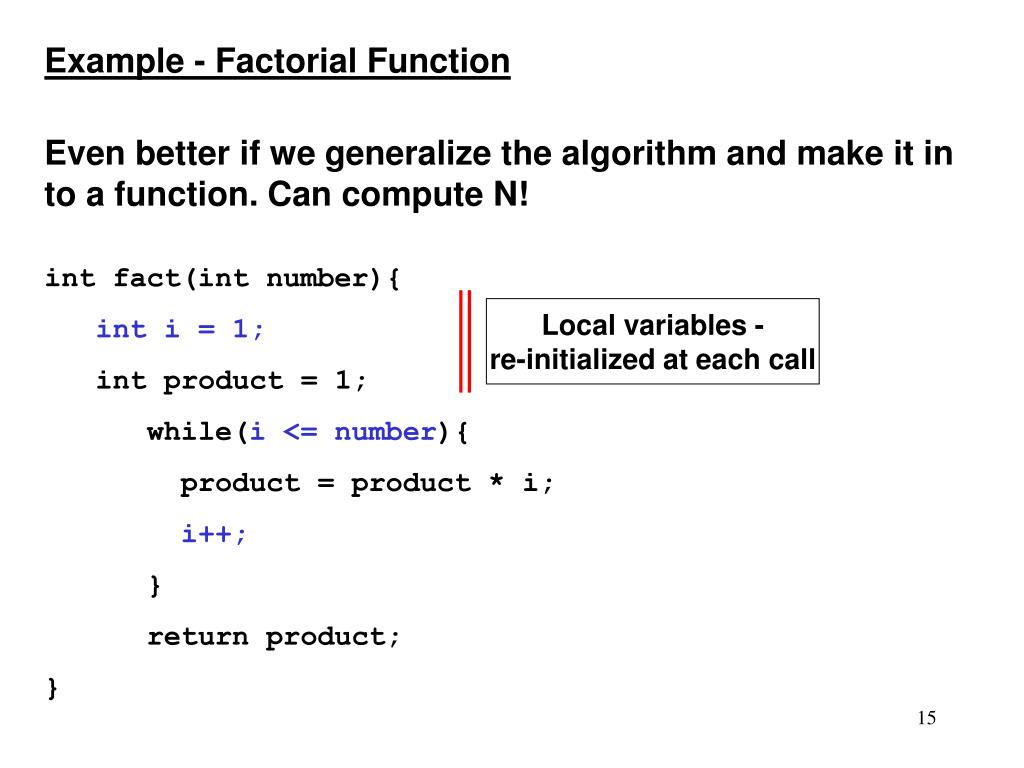 Example - Factorial Function

Even better if we generalize the algorithm and make it in to a function. Can compute N!

int fact(int number){
int i = 1;
int product = 1;
while(i <= number){
product = product * i;
i++;
}
return product;
}

Local variables - re-initialized at each call

15